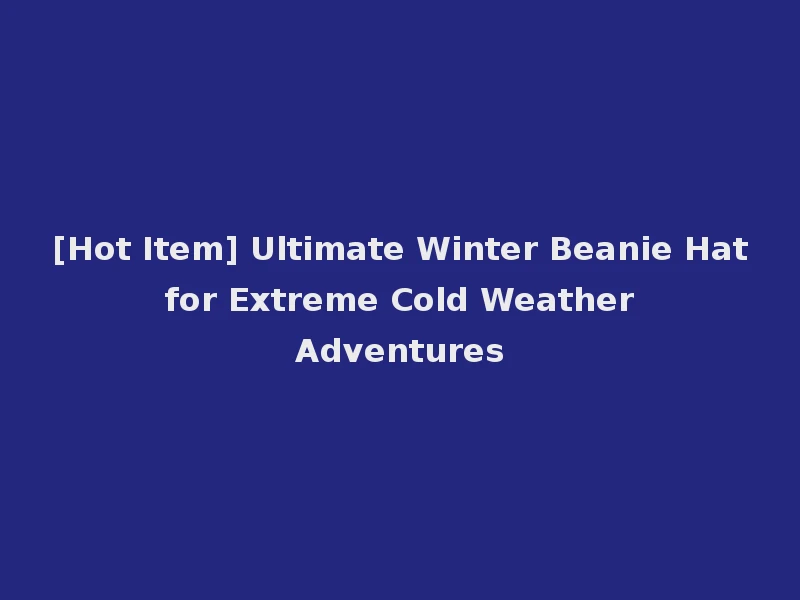 [Hot Item] Ultimate Winter Beanie Hat for Extreme Cold Weather Adventures